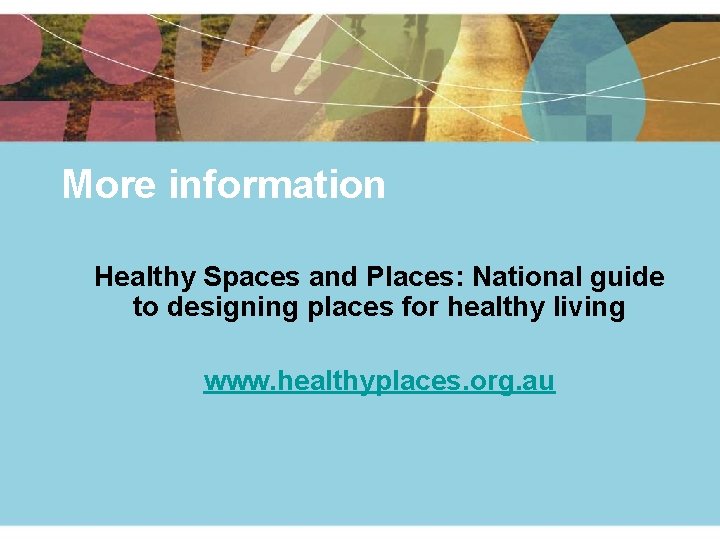 More information

Healthy Spaces and Places: National guide to designing places for healthy living

www.healthyplaces.org.au